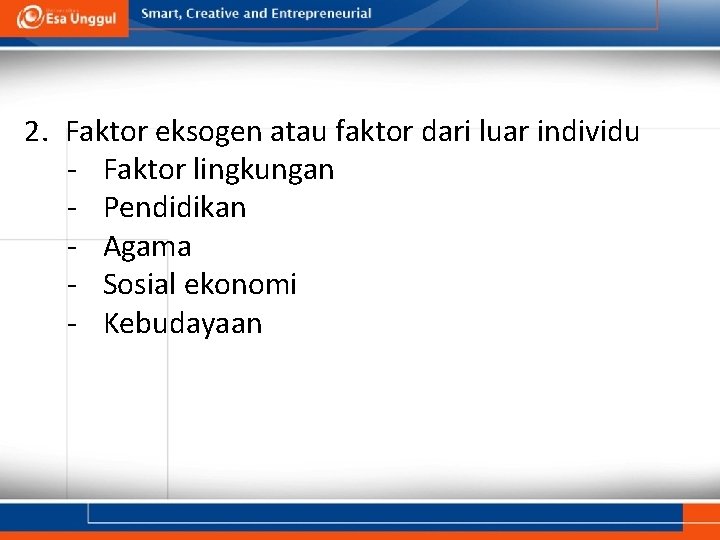 Esa Unggul

Smart, Creative and Entrepreneurial

2. Faktor eksogen atau faktor dari luar individu
- Faktor lingkungan
- Pendidikan
- Agama
- Sosial ekonomi
- Kebudayaan